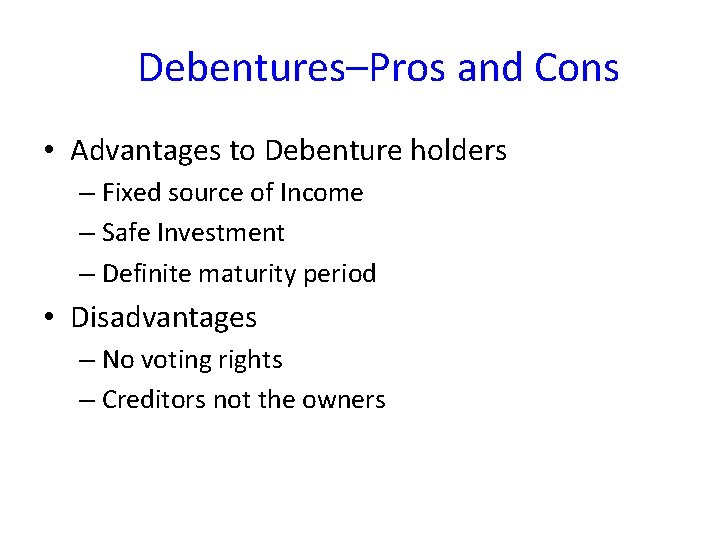 Debentures–Pros and Cons

• Advantages to Debenture holders
– Fixed source of Income
– Safe Investment
– Definite maturity period
• Disadvantages
– No voting rights
– Creditors not the owners